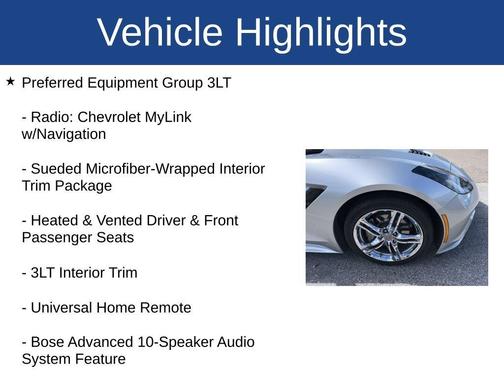 Vehicle Highlights

★ Preferred Equipment Group 3LT

- Radio: Chevrolet MyLink w/Navigation

- Sueded Microfiber-Wrapped Interior Trim Package

- Heated & Vented Driver & Front Passenger Seats

- 3LT Interior Trim

- Universal Home Remote

- Bose Advanced 10-Speaker Audio System Feature